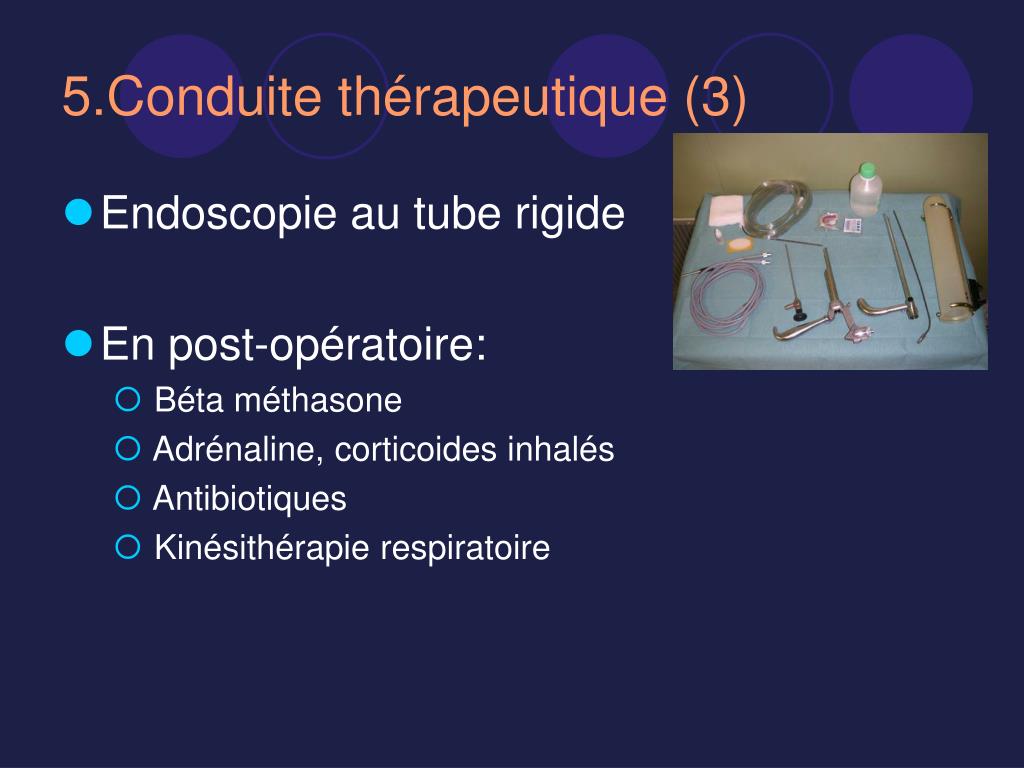 5.Conduite thérapeutique (3)

Endoscopie au tube rigide

En post-opératoire:

Béta méthasone

Adrénaline, corticoides inhalés

Antibiotiques

Kinésithérapie respiratoire